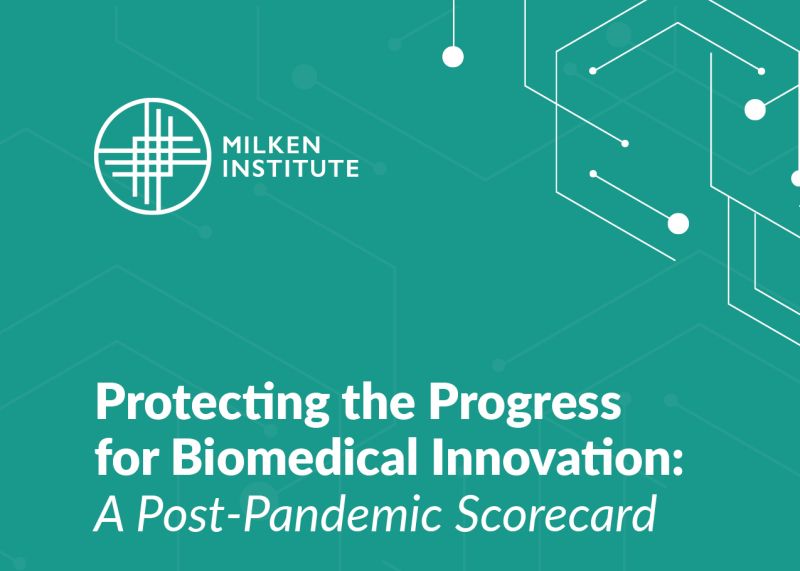 MILKEN INSTITUTE

Protecting the Progress for Biomedical Innovation: A Post-Pandemic Scorecard